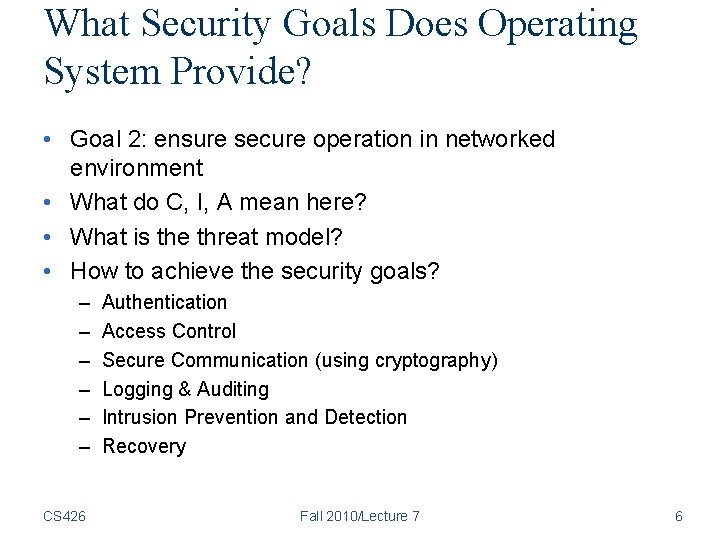 What Security Goals Does Operating System Provide?

• Goal 2: ensure secure operation in networked environment
• What do C, I, A mean here?
• What is the threat model?
• How to achieve the security goals?
– Authentication
– Access Control
– Secure Communication (using cryptography)
– Logging & Auditing
– Intrusion Prevention and Detection
– Recovery

CS426 Fall 2010/Lecture 7 6